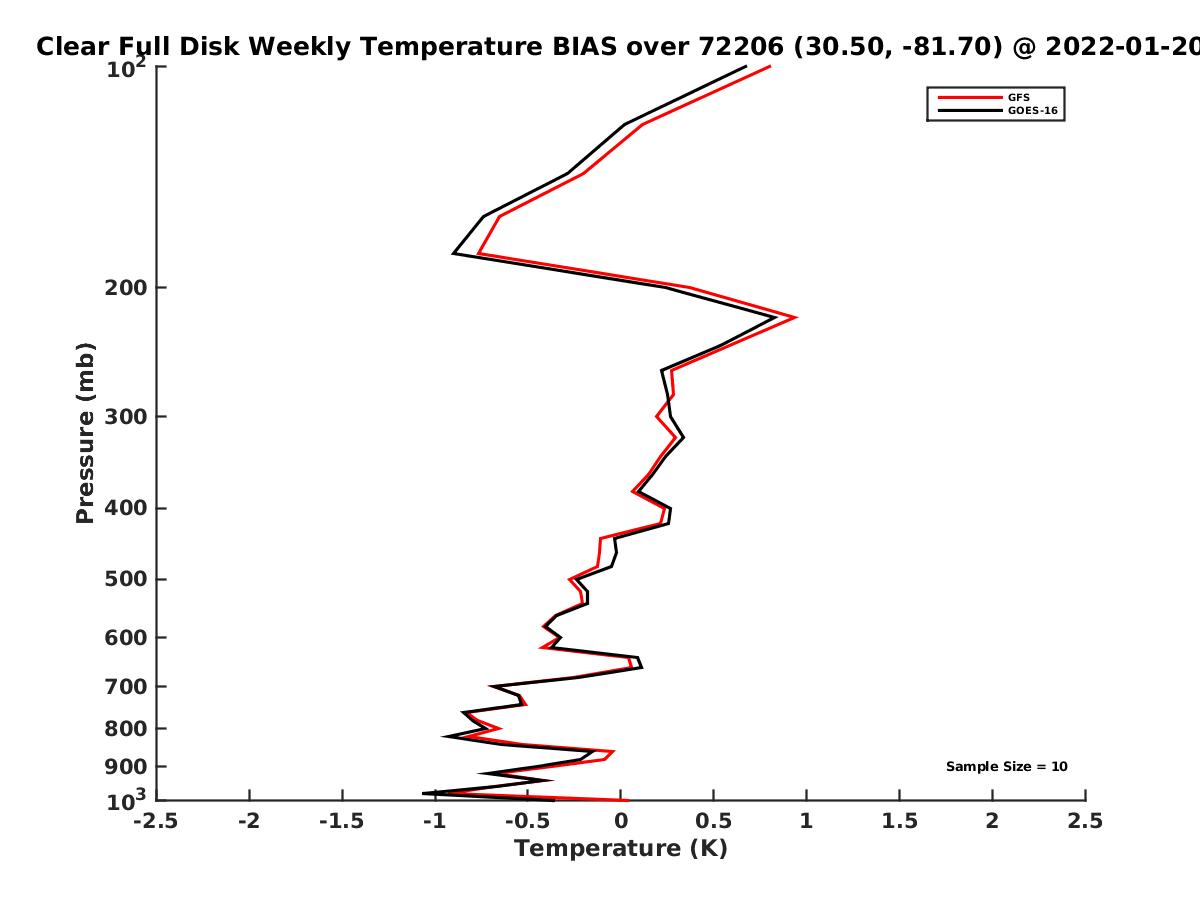 Clear Full Disk Weekly Temperature BIAS over 72206 (30.50, -81.70) @ 2022-01-20

GFS
GOES-16

Pressure (mb)

$10^2$
200
300
400
500
600
700
800
900
$10^3$

Sample Size = 10

-2.5 -2 -1.5 -1 -0.5 0 0.5 1 1.5 2 2.5

Temperature (K)